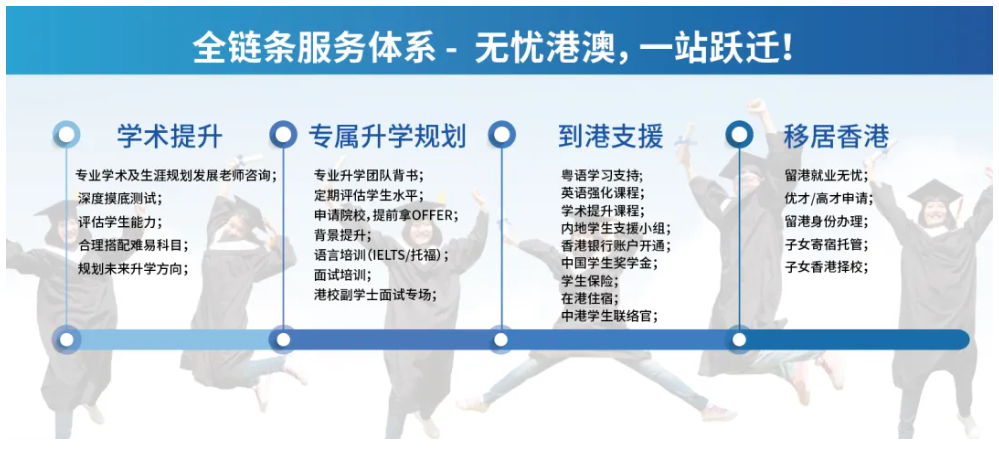 全链条服务体系 - 无忧港澳，一站跃迁！

学术提升

专业学术及生涯规划发展老师咨询；
深度摸底测试；
评估学生能力；
合理搭配难易科目；
规划未来升学方向；

专属升学规划

专业升学团队背书；
定期评估学生水平；
申请院校，提前拿OFFER；
背景提升；
语言培训（IELTS/托福）；
面试培训；
港校副学士面试专场；

到港支援

粤语学习支持；
英语强化课程；
学术提升课程；
内地学生支援小组；
香港银行账户开通；
中国学生奖学金；
学生保险；
在港住宿；
中港学生联络官；

移居香港

留港就业无忧；
优才/高才申请；
留港身份办理；
子女寄宿托管；
子女香港择校；